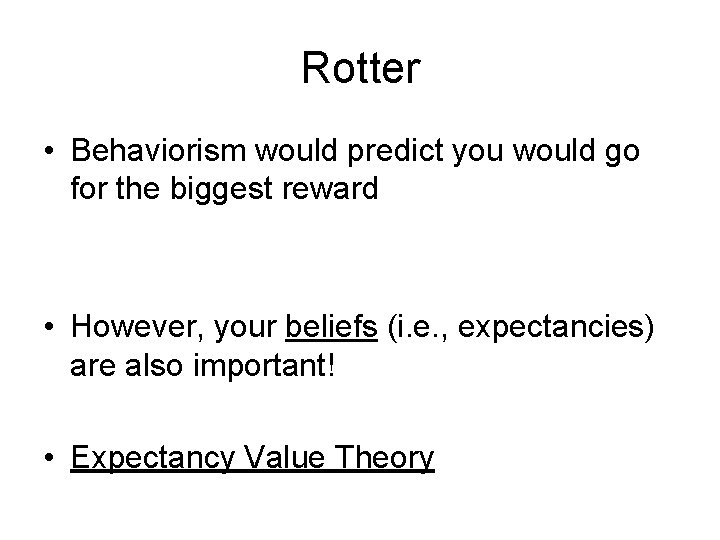 Rotter

• Behaviorism would predict you would go for the biggest reward

• However, your beliefs (i.e., expectancies) are also important!

• Expectancy Value Theory